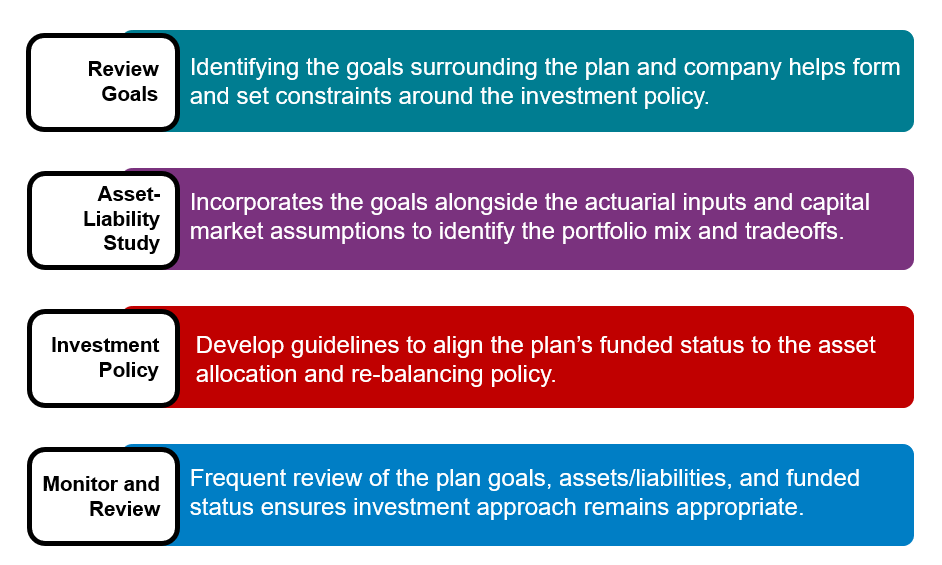 Review Goals

Identifying the goals surrounding the plan and company helps form and set constraints around the investment policy.

Asset-Liability Study

Incorporates the goals alongside the actuarial inputs and capital market assumptions to identify the portfolio mix and tradeoffs.

Investment Policy

Develop guidelines to align the plan's funded status to the asset allocation and re-balancing policy.

Monitor and Review

Frequent review of the plan goals, assets/liabilities, and funded status ensures investment approach remains appropriate.